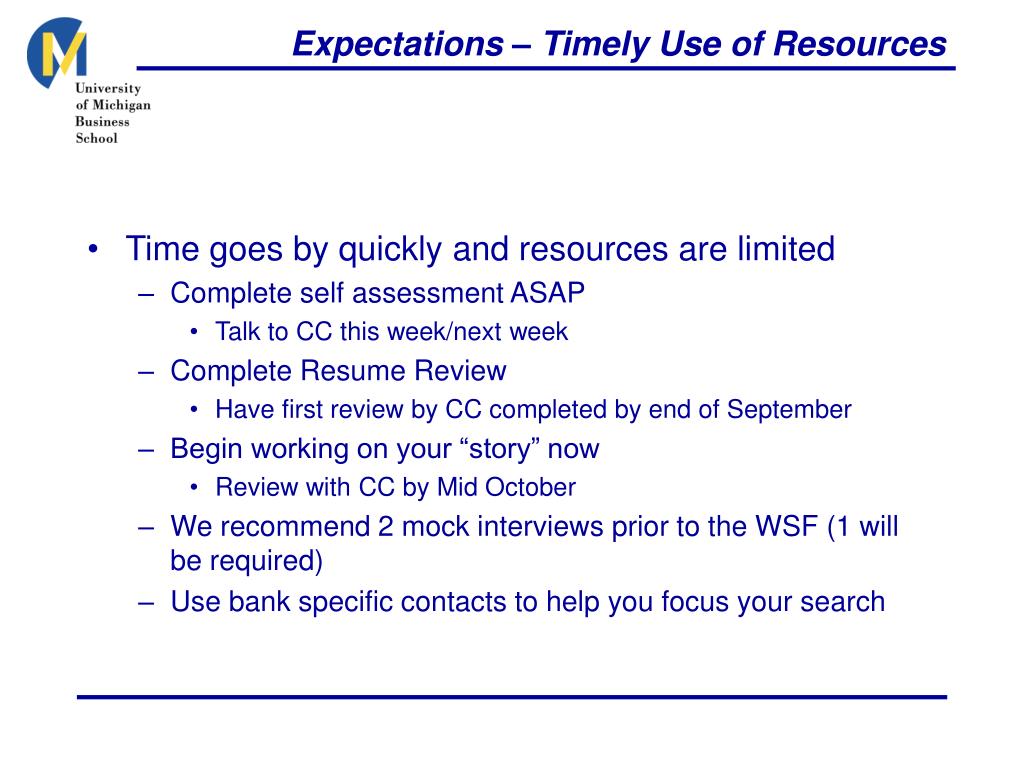 M
University of Michigan Business School

Expectations – Timely Use of Resources

• Time goes by quickly and resources are limited
– Complete self assessment ASAP
• Talk to CC this week/next week
– Complete Resume Review
• Have first review by CC completed by end of September
– Begin working on your “story” now
• Review with CC by Mid October
– We recommend 2 mock interviews prior to the WSF (1 will be required)
– Use bank specific contacts to help you focus your search